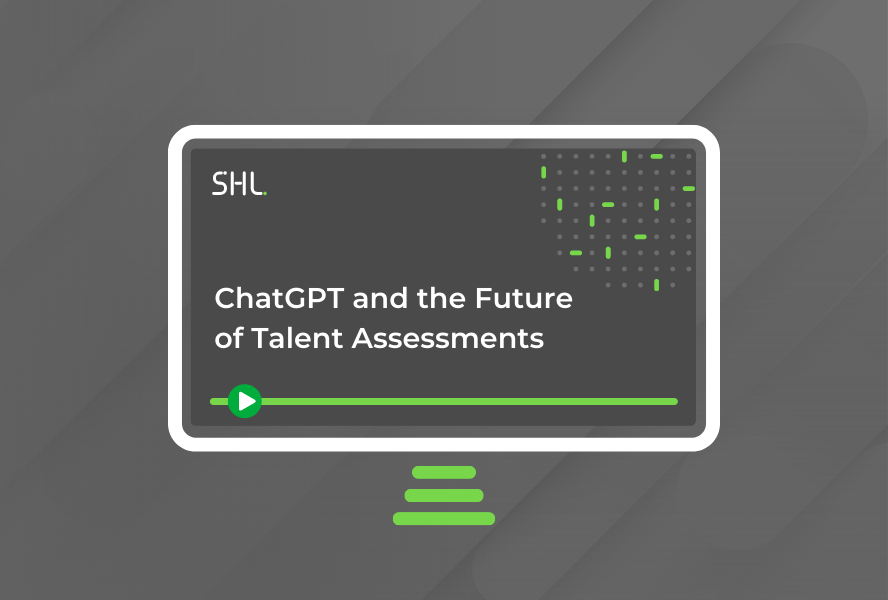 SHL.

ChatGPT and the Future of Talent Assessments